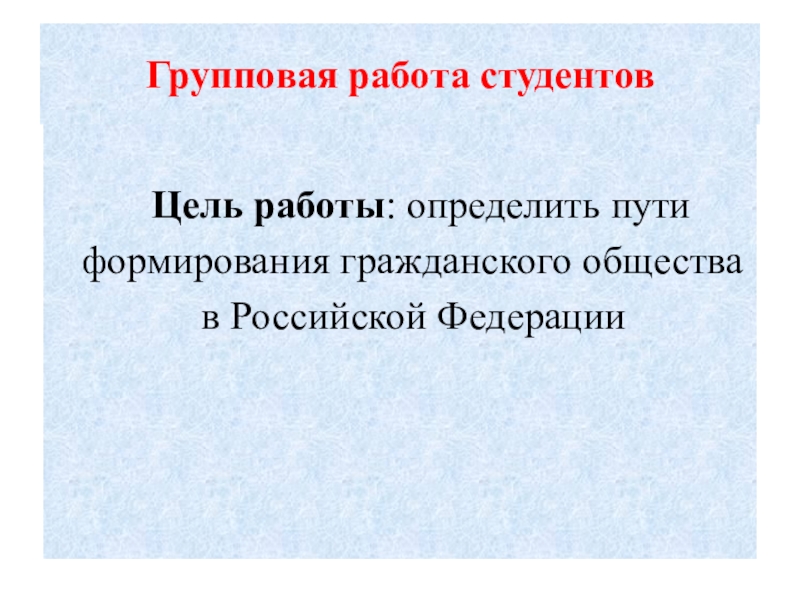 Групповая работа студентов

Цель работы: определить пути формирования гражданского общества в Российской Федерации